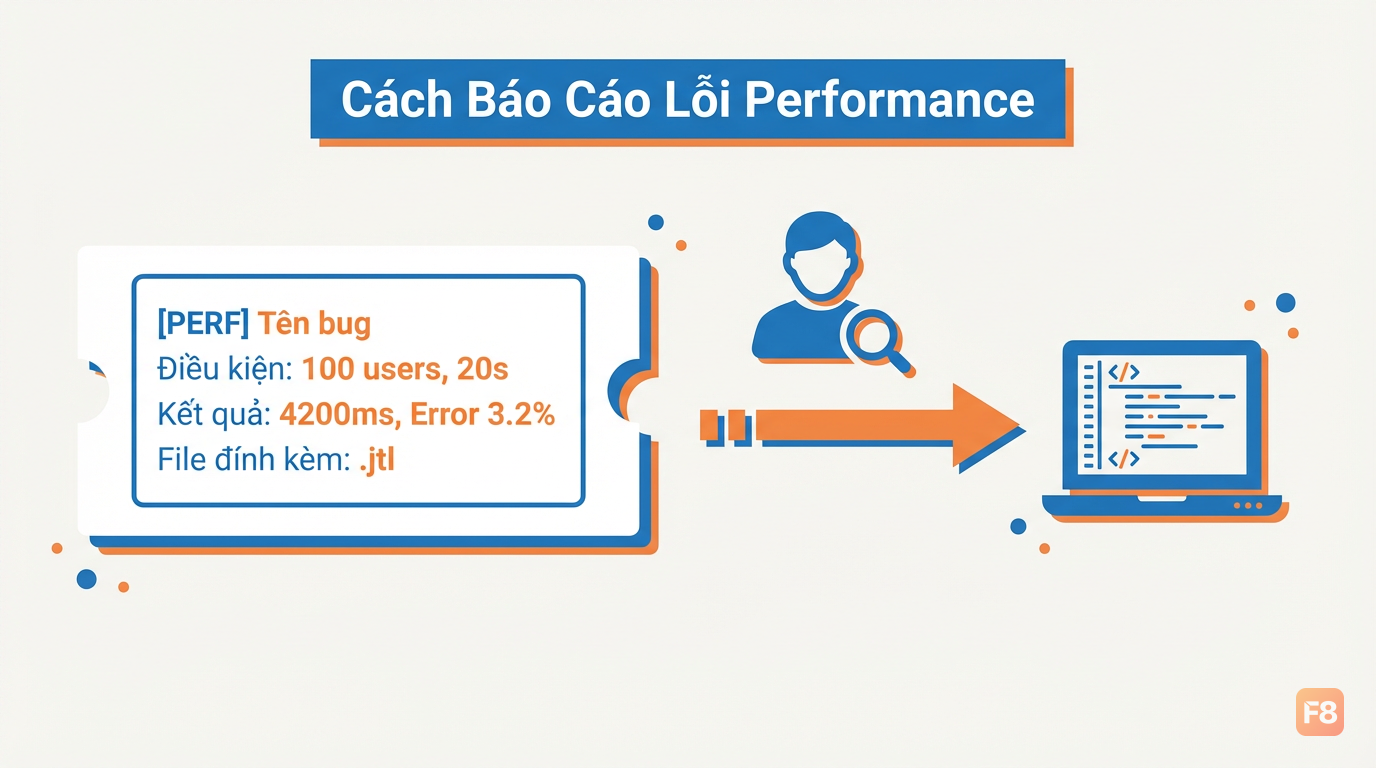 Cách Báo Cáo Lỗi Performance

[PERF] Tên bug
Điều kiện: 100 users, 20s
Kết quả: 4200ms, Error 3.2%
File đính kèm: .jtl

</>
</>

F8